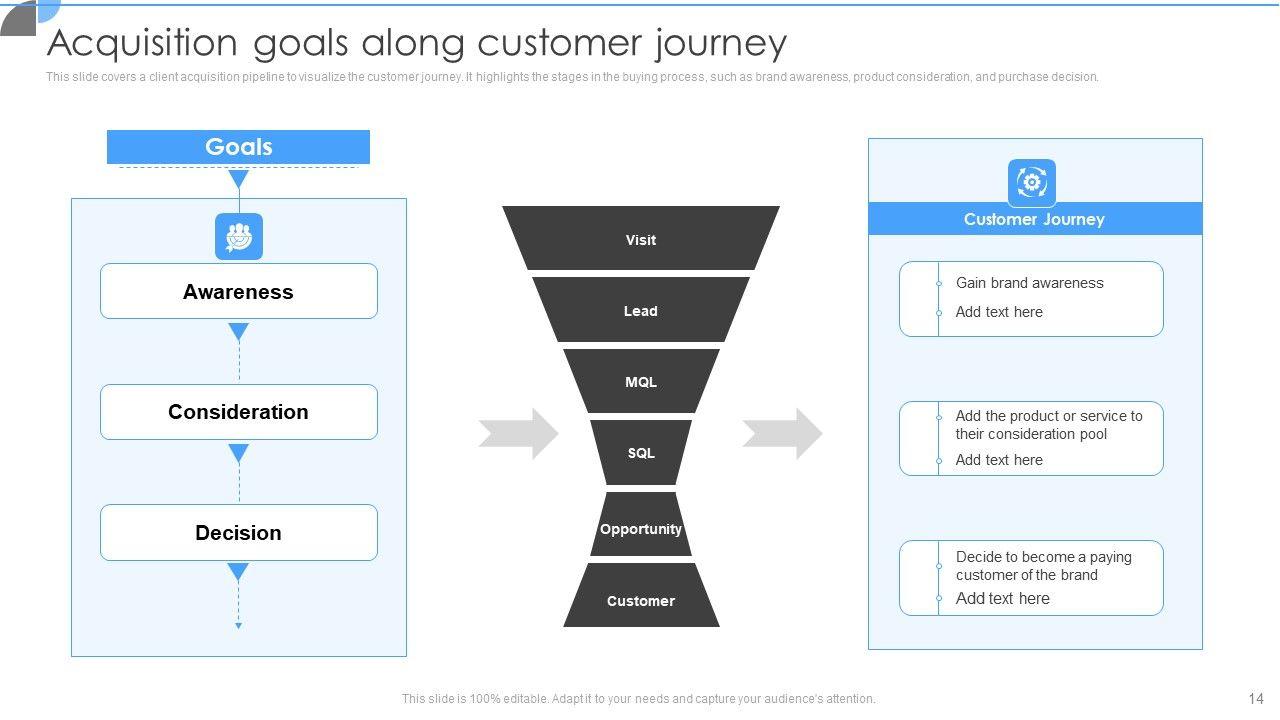 Acquisition goals along customer journey

This slide covers a client acquisition pipeline to visualize the customer journey. It highlights the stages in the buying process, such as brand awareness, product consideration, and purchase decision.

Goals

Awareness

Consideration

Decision

Visit

Lead

MQL

SQL

Opportunity

Customer

Customer Journey

Gain brand awareness

Add text here

Add the product or service to their consideration pool

Add text here

Decide to become a paying customer of the brand

Add text here

This slide is 100% editable. Adapt it to your needs and capture your audience's attention.

14